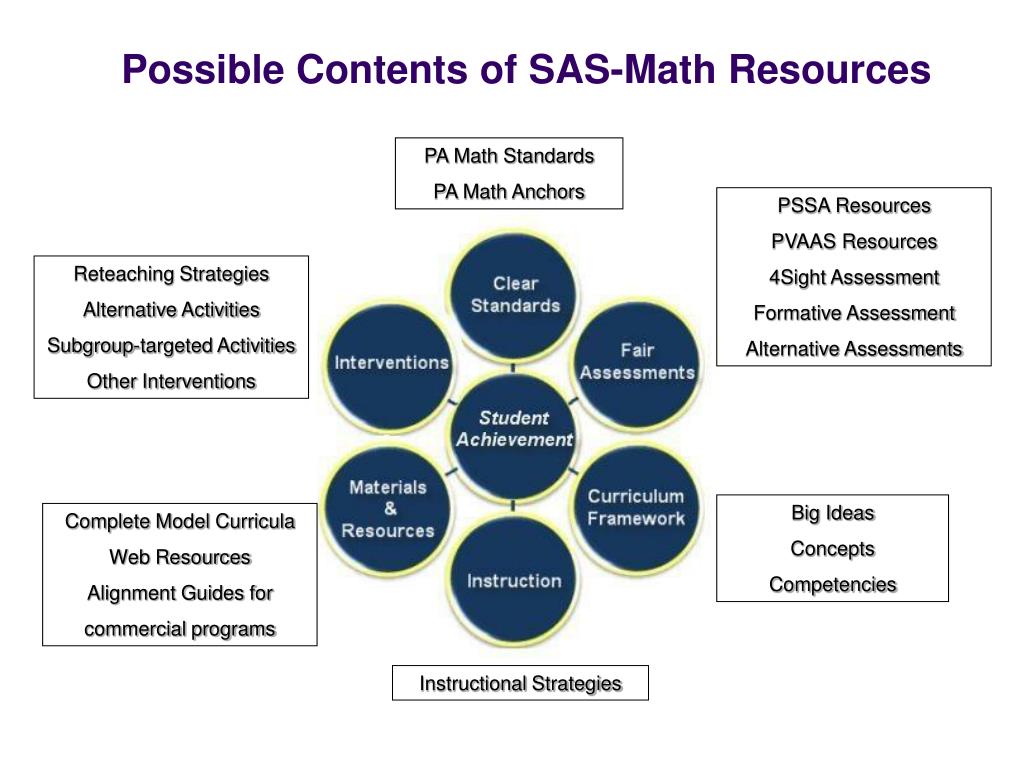 Possible Contents of SAS-Math Resources

PA Math Standards
PA Math Anchors

PSSA Resources
PVAAS Resources
4Sight Assessment
Formative Assessment
Alternative Assessments

Reteaching Strategies
Alternative Activities
Subgroup-targeted Activities
Other Interventions

Clear Standards

Fair Assessments

Interventions

Student Achievement

Materials & Resources

Curriculum Framework

Instruction

Complete Model Curricula
Web Resources
Alignment Guides for commercial programs

Big Ideas
Concepts
Competencies

Instructional Strategies